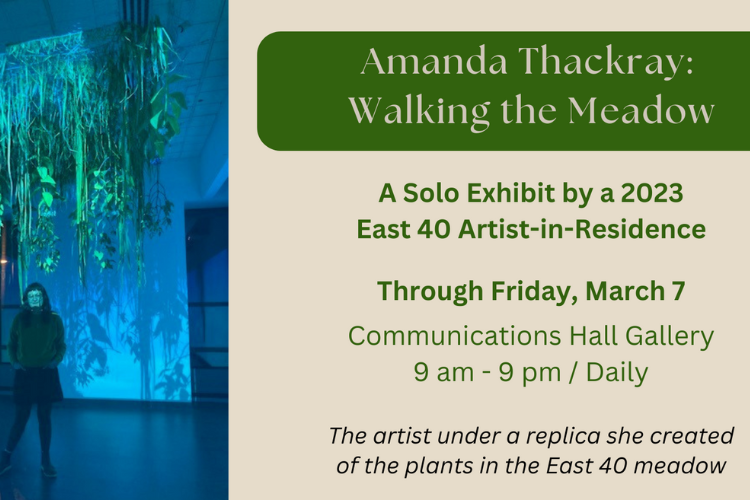 Amanda Thackray: Walking the Meadow

A Solo Exhibit by a 2023 East 40 Artist-in-Residence

Through Friday, March 7

Communications Hall Gallery
9 am - 9 pm / Daily

The artist under a replica she created of the plants in the East 40 meadow